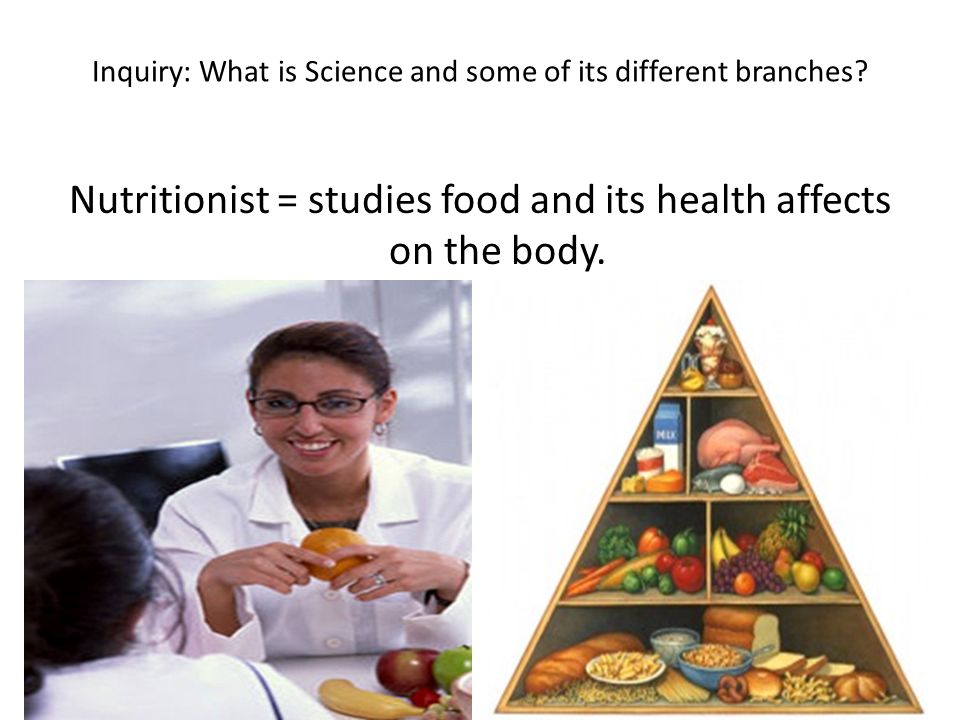 Inquiry: What is Science and some of its different branches?

Nutritionist = studies food and its health affects on the body.

MILK